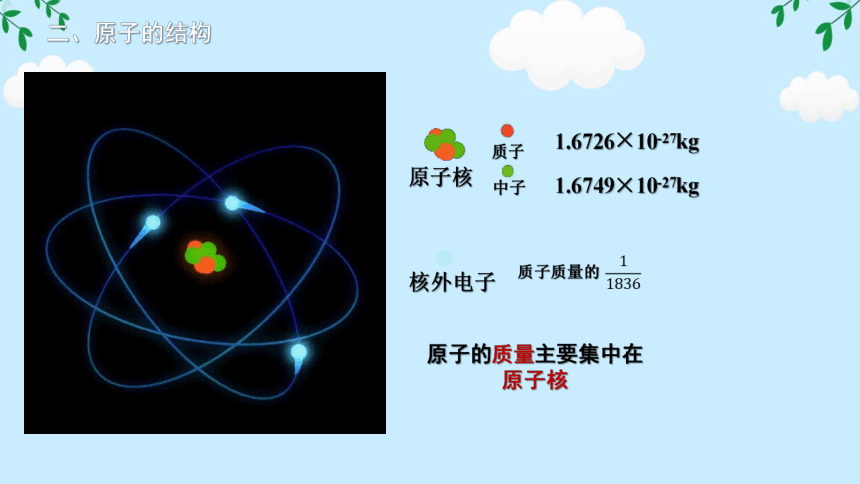 二、原子的结构

原子核

质子 $1.6726 \times 10^{-27}$kg

中子 $1.6749 \times 10^{-27}$kg

核外电子 质子质量的 $\frac{1}{1836}$

原子的质量主要集中在原子核